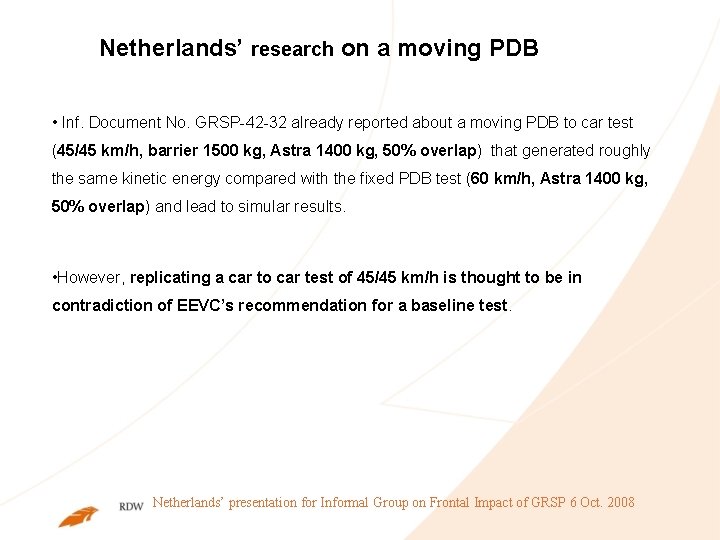 Netherlands' research on a moving PDB

• Inf. Document No. GRSP-42-32 already reported about a moving PDB to car test (45/45 km/h, barrier 1500 kg, Astra 1400 kg, 50% overlap) that generated roughly the same kinetic energy compared with the fixed PDB test (60 km/h, Astra 1400 kg, 50% overlap) and lead to simular results.

•However, replicating a car to car test of 45/45 km/h is thought to be in contradiction of EEVC's recommendation for a baseline test.

RDW Netherlands' presentation for Informal Group on Frontal Impact of GRSP 6 Oct. 2008